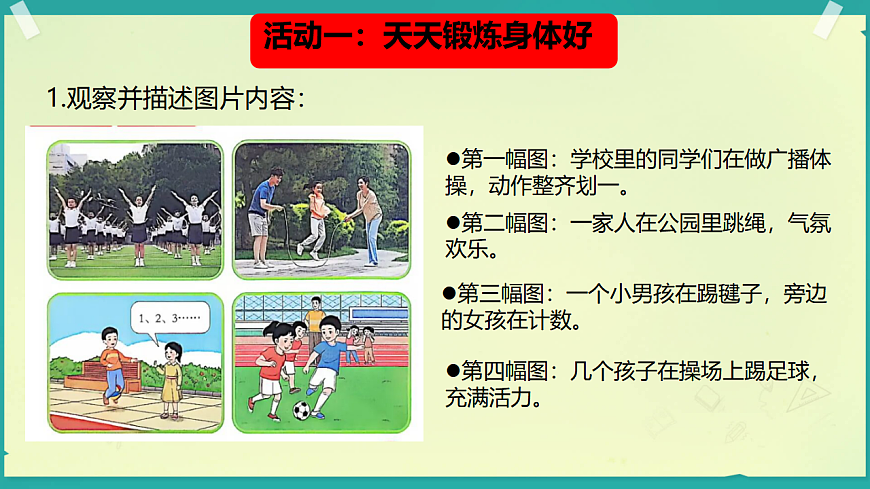 活动一：天天锻炼身体好

1.观察并描述图片内容：

1、2、3……

●第一幅图：学校里的同学们在做广播体操，动作整齐划一。

●第二幅图：一家人在公园里跳绳，气氛欢乐。

●第三幅图：一个小男孩在踢毽子，旁边的女孩在计数。

●第四幅图：几个孩子在操场上踢足球，充满活力。